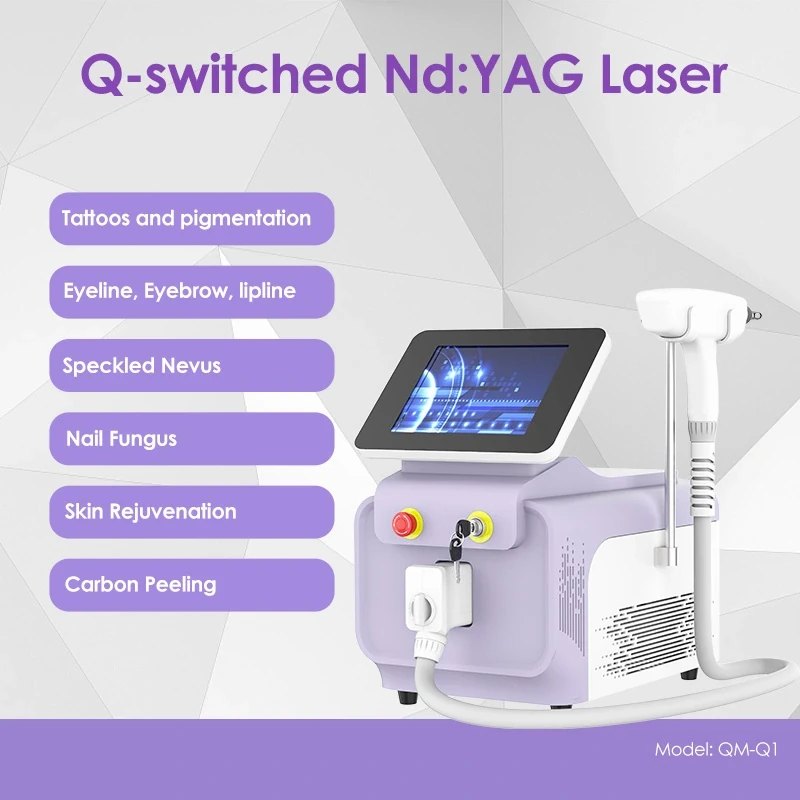 Q-switched Nd:YAG Laser

Tattoos and pigmentation

Eyeline, Eyebrow, lipline

Speckled Nevus

Nail Fungus

Skin Rejuvenation

Carbon Peeling

Model: QM-Q1